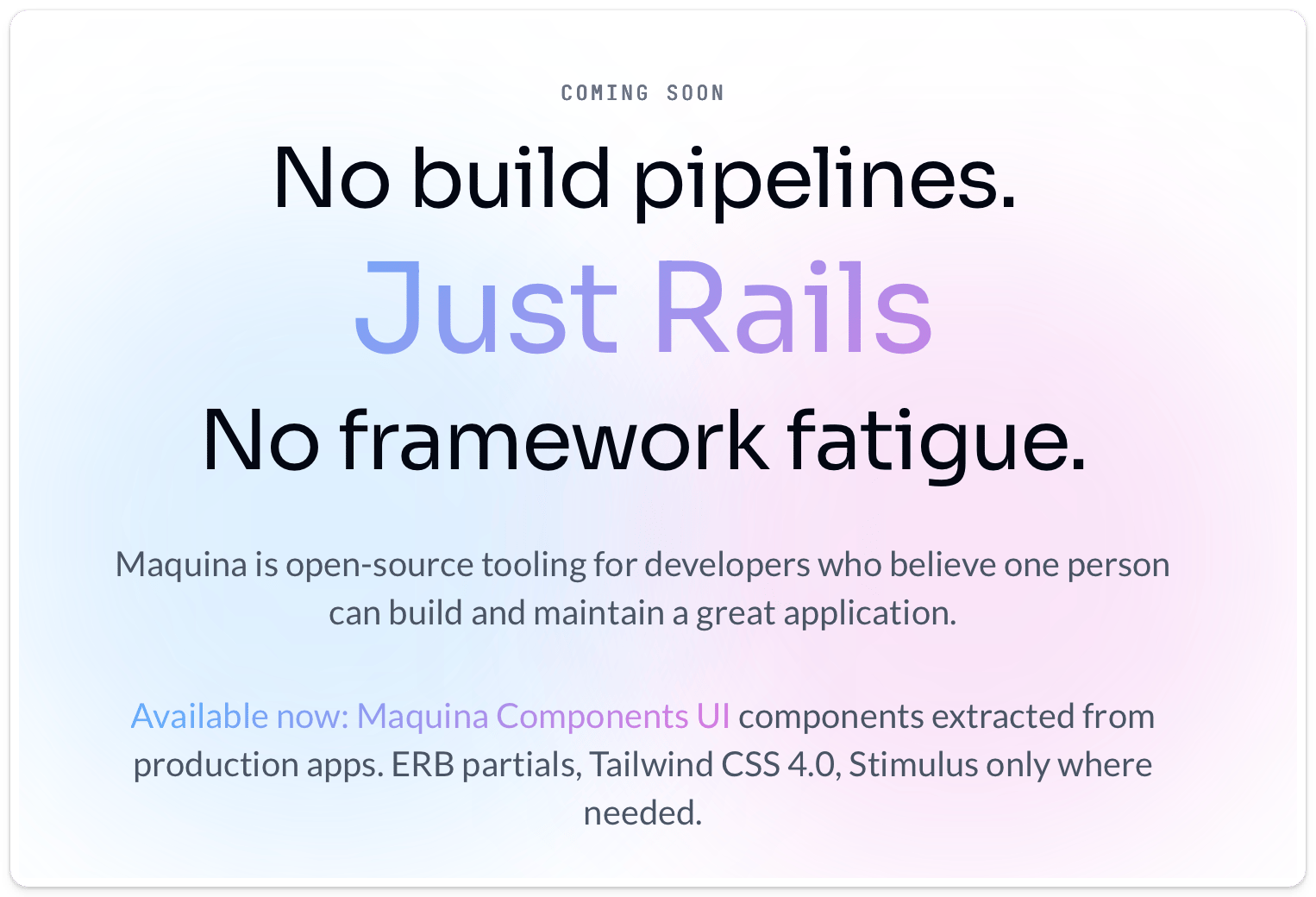 COMING SOON

No build pipelines.

Just Rails

No framework fatigue.

Maquina is open-source tooling for developers who believe one person can build and maintain a great application.

Available now: Maquina Components UI components extracted from production apps. ERB partials, Tailwind CSS 4.0, Stimulus only where needed.